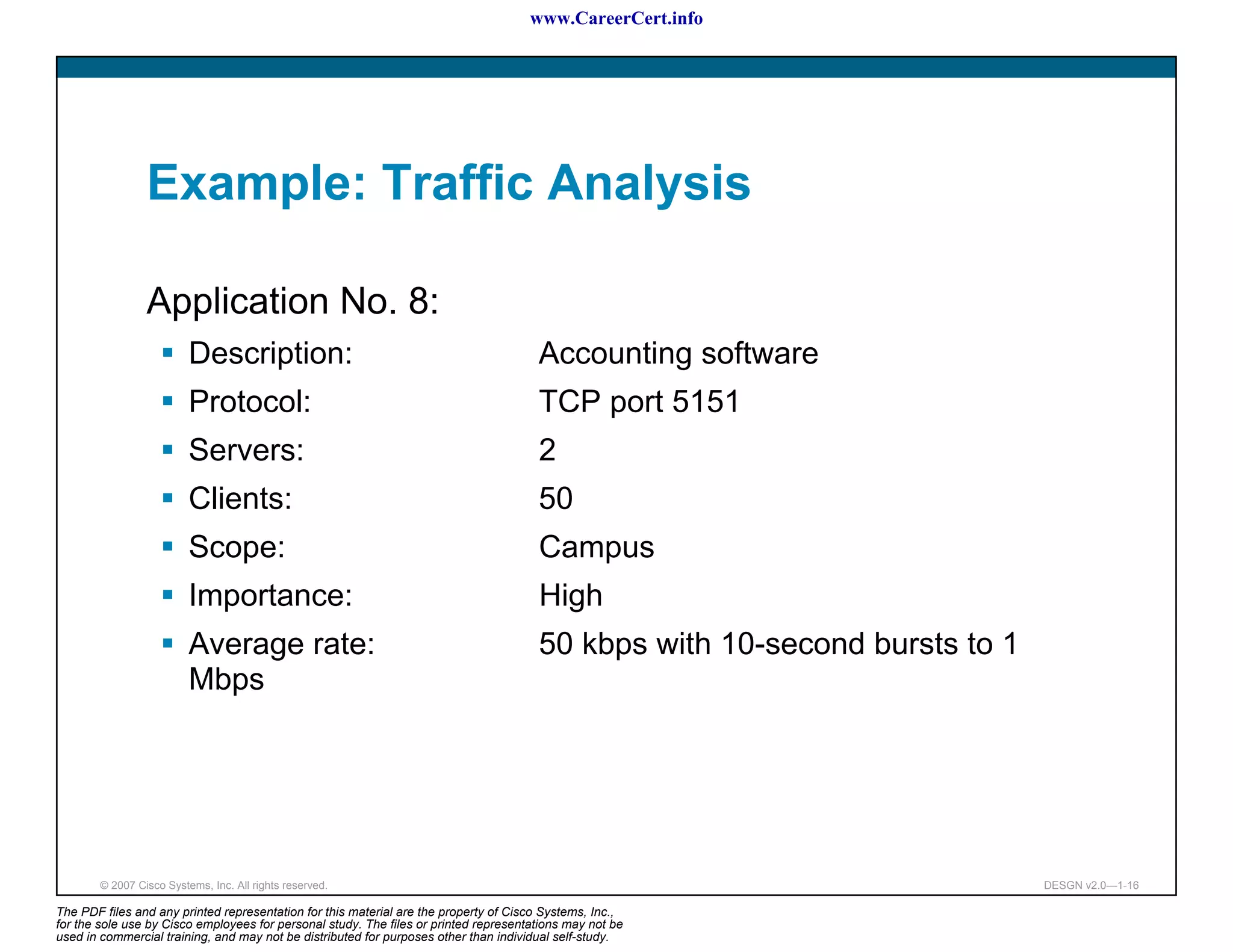 www.CareerCert.info

Example: Traffic Analysis

Application No. 8:

- Description: Accounting software
- Protocol: TCP port 5151
- Servers: 2
- Clients: 50
- Scope: Campus
- Importance: High
- Average rate: 50 kbps with 10-second bursts to 1 Mbps

© 2007 Cisco Systems, Inc. All rights reserved.

DESGN v2.0—1-16

The PDF files and any printed representation for this material are the property of Cisco Systems, Inc., for the sole use by Cisco employees for personal study. The files or printed representations may not be used in commercial training, and may not be distributed for purposes other than individual self-study.